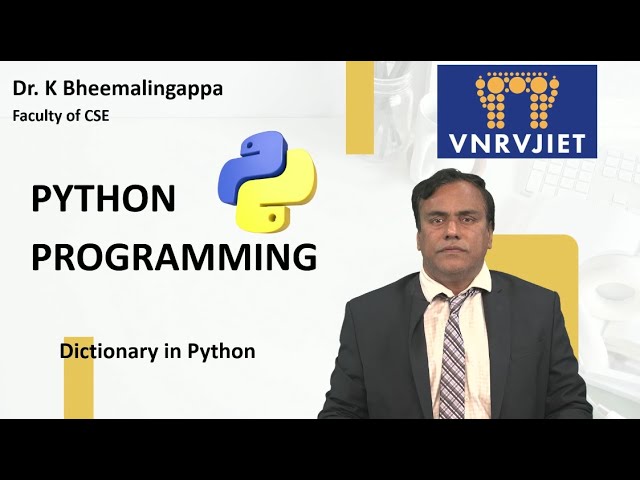 Dr. K Bheemalingappa
Faculty of CSE

VNRVJIET

PYTHON
PROGRAMMING

Dictionary in Python